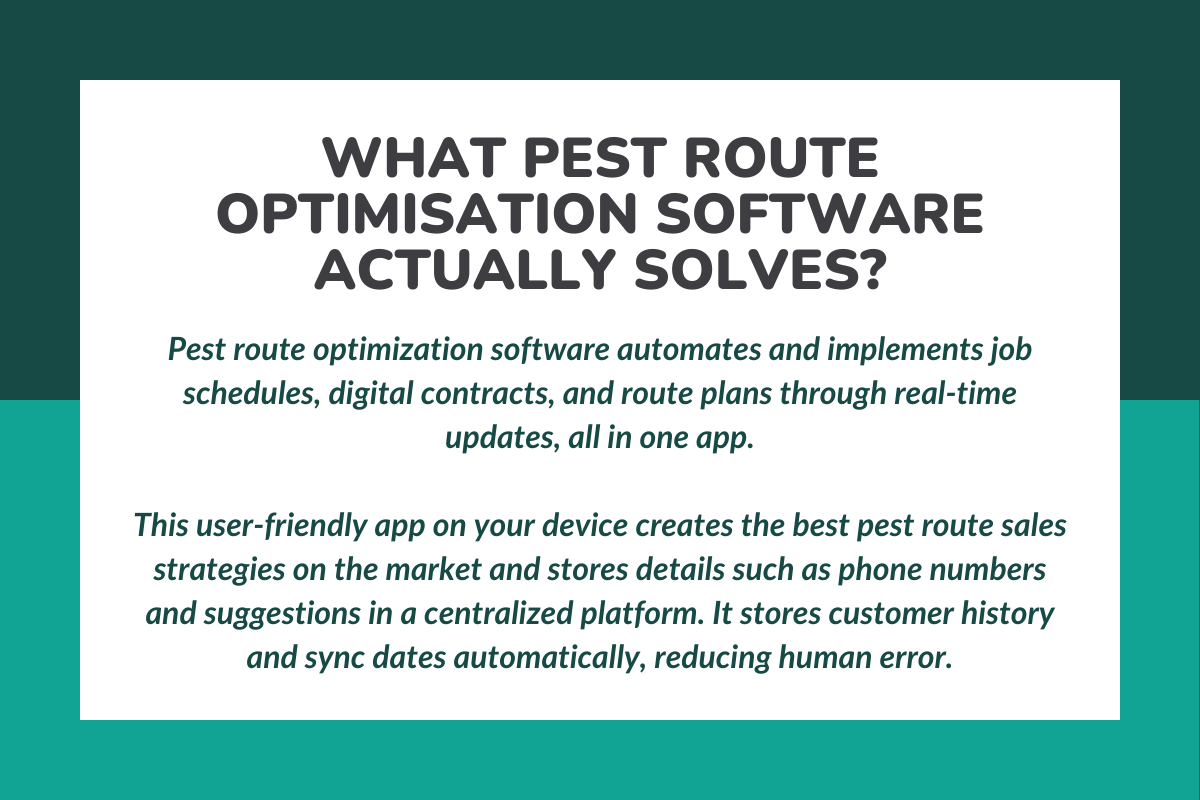 WHAT PEST ROUTE OPTIMISATION SOFTWARE ACTUALLY SOLVES?

Pest route optimization software automates and implements job schedules, digital contracts, and route plans through real-time updates, all in one app.

This user-friendly app on your device creates the best pest route sales strategies on the market and stores details such as phone numbers and suggestions in a centralized platform. It stores customer history and sync dates automatically, reducing human error.